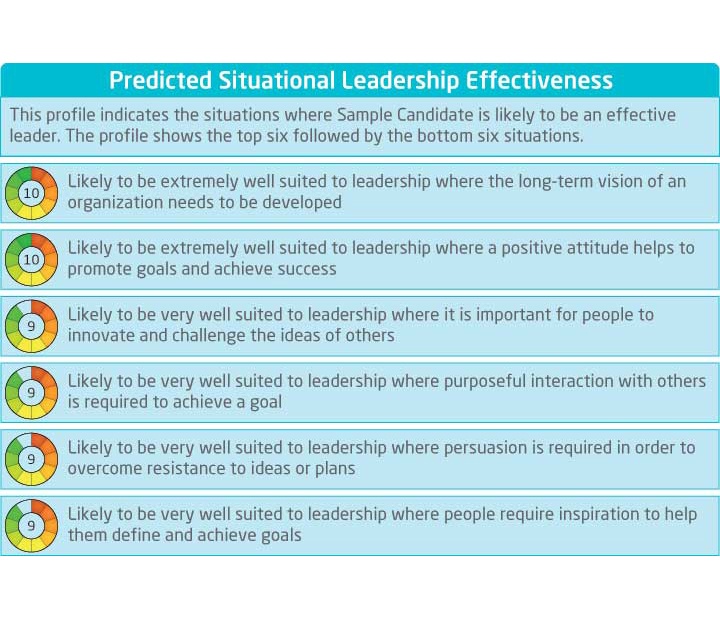 Predicted Situational Leadership Effectiveness

This profile indicates the situations where Sample Candidate is likely to be an effective leader. The profile shows the top six followed by the bottom six situations.

10 Likely to be extremely well suited to leadership where the long-term vision of an organization needs to be developed

10 Likely to be extremely well suited to leadership where a positive attitude helps to promote goals and achieve success

9 Likely to be very well suited to leadership where it is important for people to innovate and challenge the ideas of others

9 Likely to be very well suited to leadership where purposeful interaction with others is required to achieve a goal

9 Likely to be very well suited to leadership where persuasion is required in order to overcome resistance to ideas or plans

9 Likely to be very well suited to leadership where people require inspiration to help them define and achieve goals